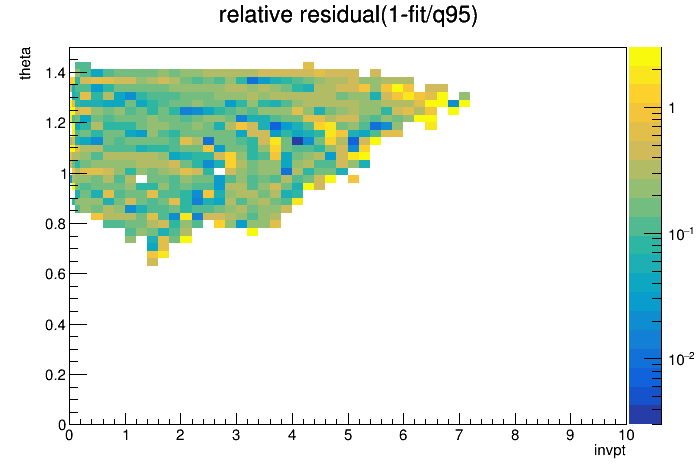 relative residual(1-fit/q95)

theta

1.4
1.2
1
0.8
0.6
0.4
0.2
0

0 1 2 3 4 5 6 7 8 9 10

invpt

1
$10^{-1}$
$10^{-2}$